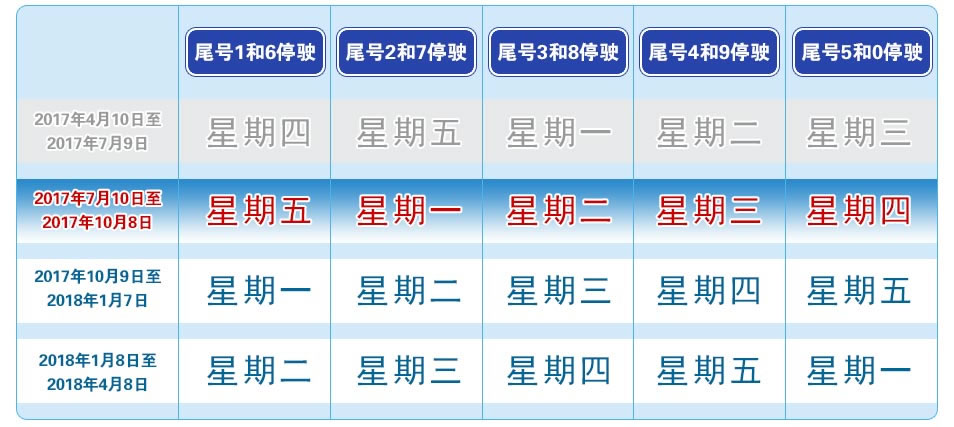 |  | 尾号1和6停驶 | 尾号2和7停驶 | 尾号3和8停驶 | 尾号4和9停驶 | 尾号5和0停驶 |
|---|---|---|---|---|---|
| 2017年4月10日至 2017年7月9日 | 星期四 | 星期五 | 星期一 | 星期二 | 星期三 |
| 2017年7月10日至 2017年10月8日 | 星期五 | 星期一 | 星期二 | 星期三 | 星期四 |
| 2017年10月9日至 2018年1月7日 | 星期一 | 星期二 | 星期三 | 星期四 | 星期五 |
| 2018年1月8日至 2018年4月8日 | 星期二 | 星期三 | 星期四 | 星期五 | 星期一 |